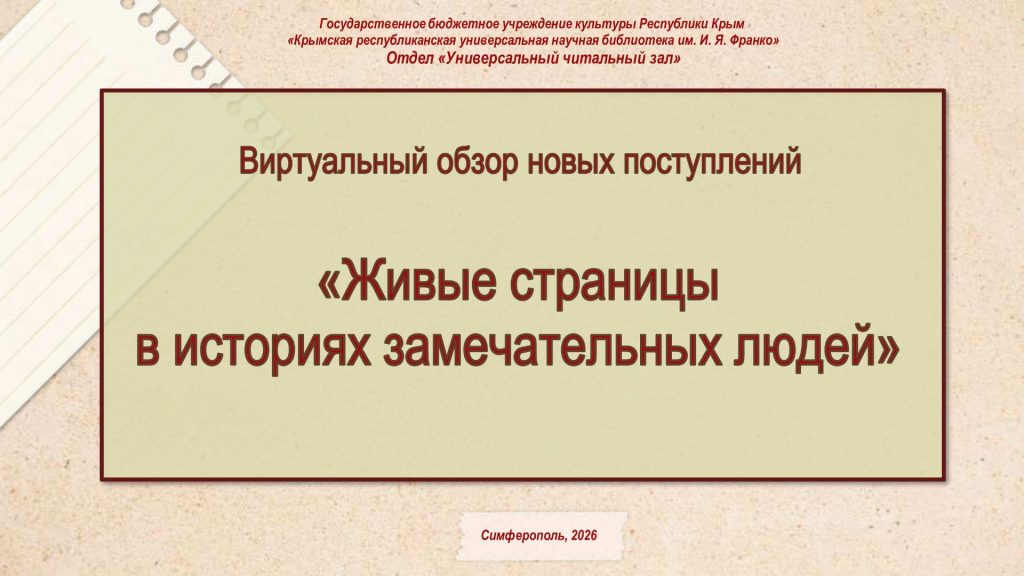 Государственное бюджетное учреждение культуры Республики Крым
«Крымская республиканская универсальная научная библиотека им. И. Я. Франко»
Отдел «Универсальный читальный зал»

Виртуальный обзор новых поступлений

«Живые страницы
в историях замечательных людей»

Симферополь, 2026